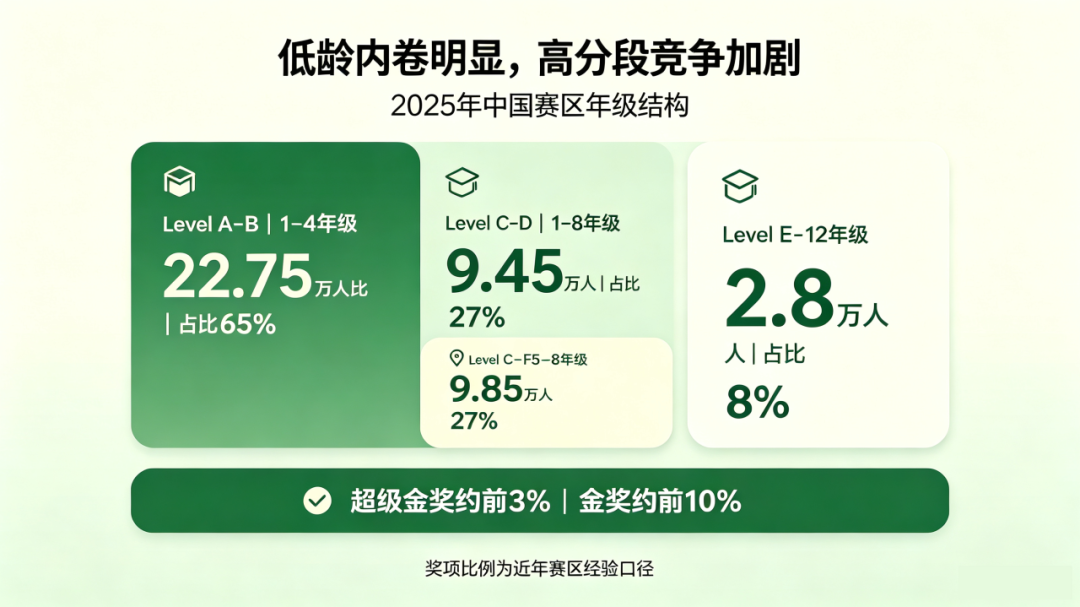 低龄内卷明显，高分段竞争加剧

2025年中国赛区年级结构

Level A-B | 1-4年级

22.75万人比 | 占比65%

Level C-D | 1-8年级

9.45万人 | 占比 27%

Level C-F5-8年级

9.85万人 27%

Level E-12年级

2.8万人 人 | 占比 8%

超级金奖约前3% | 金奖约前10%

奖项比例为近年赛区经验口径